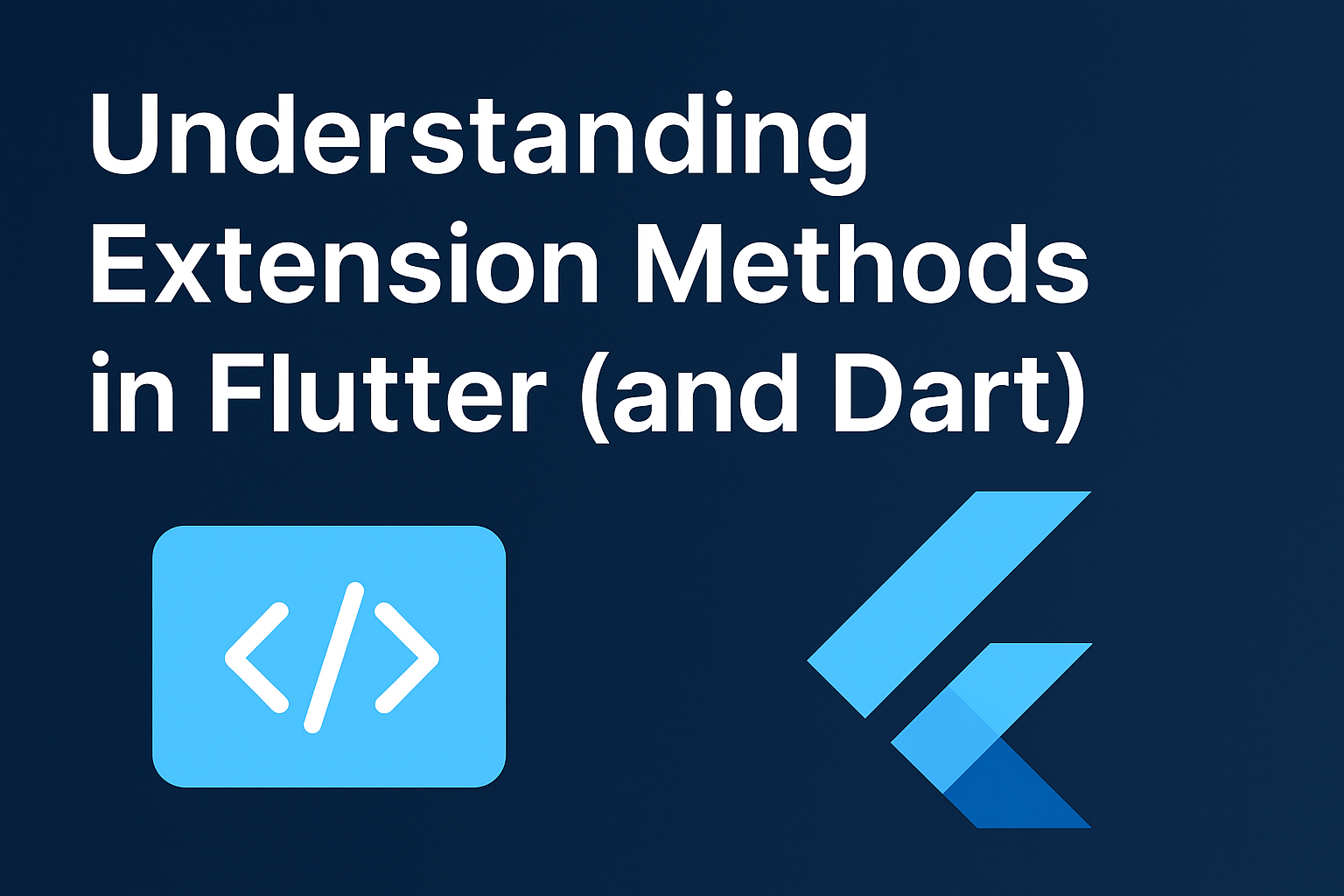 Understanding Extension Methods in Flutter (and Dart)

</>